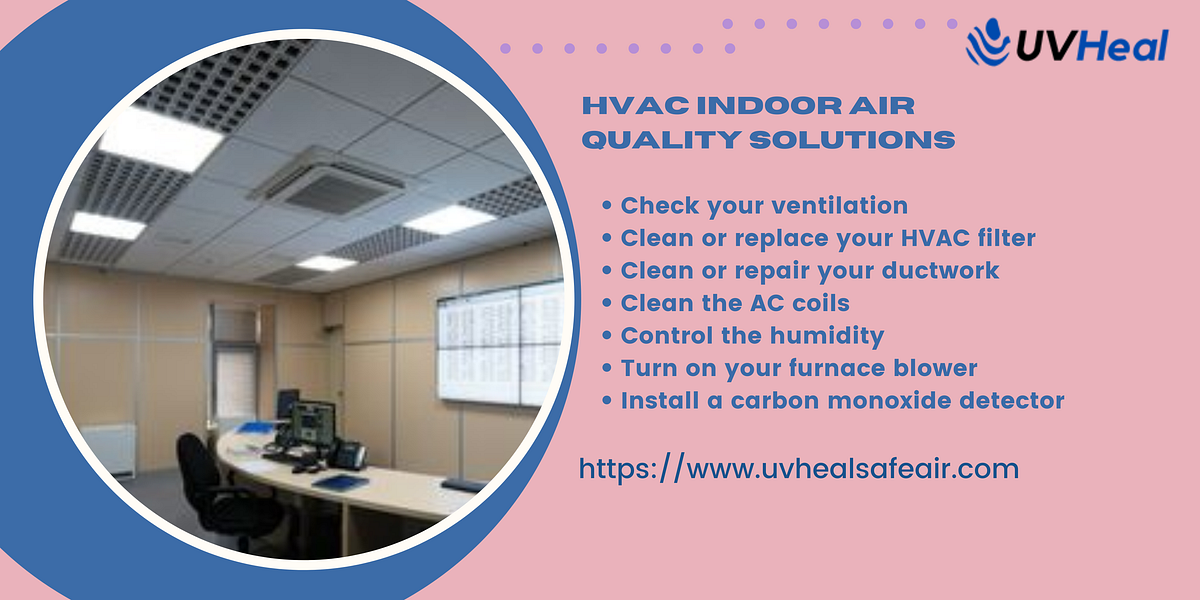 UVHeal

HVAC INDOOR AIR QUALITY SOLUTIONS

• Check your ventilation
• Clean or replace your HVAC filter
• Clean or repair your ductwork
• Clean the AC coils
• Control the humidity
• Turn on your furnace blower
• Install a carbon monoxide detector

https://www.uvhealsafeair.com